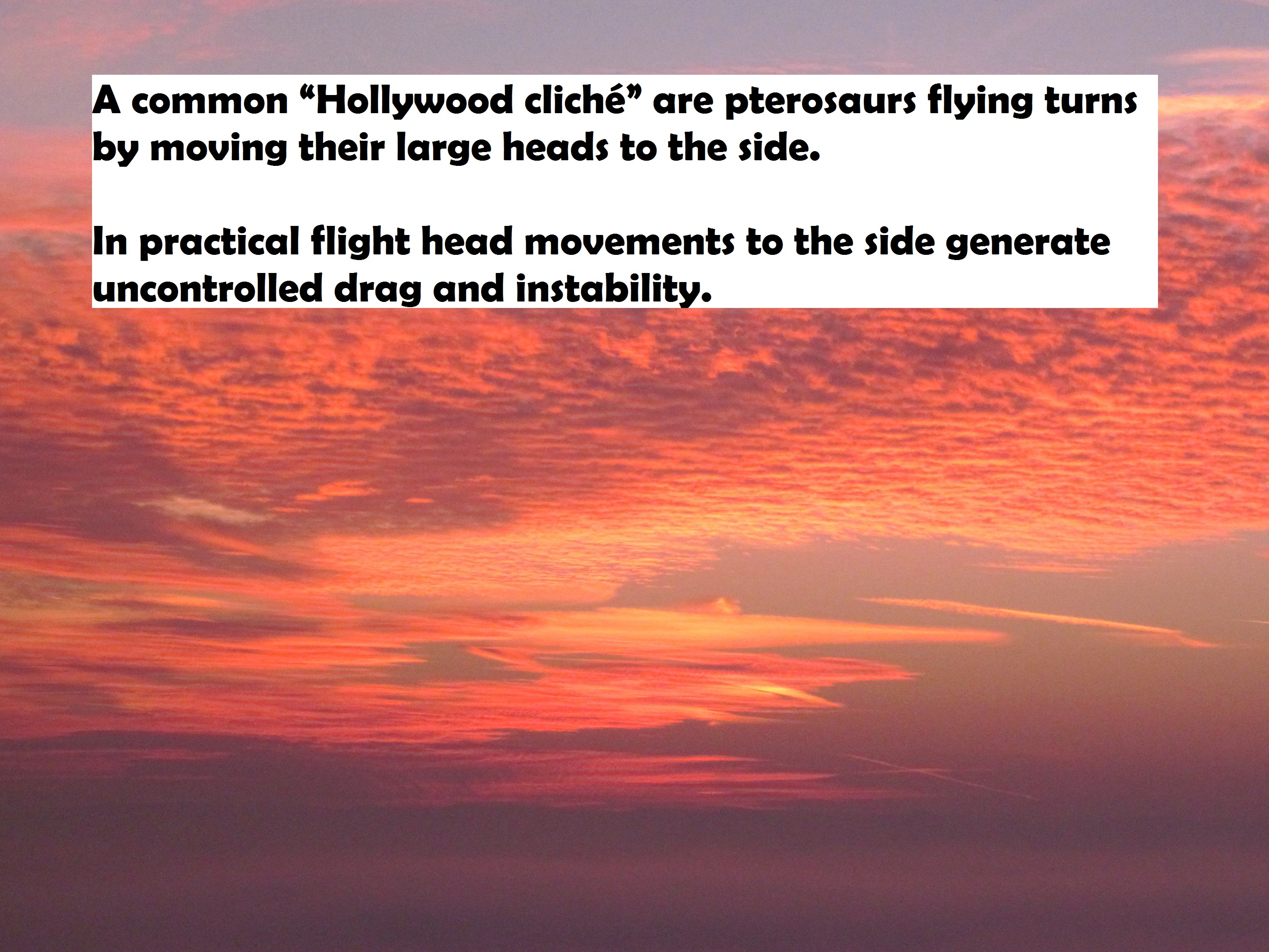 A common “Hollywood cliché” are pterosaurs flying turns by moving their large heads to the side.

In practical flight head movements to the side generate uncontrolled drag and instability.